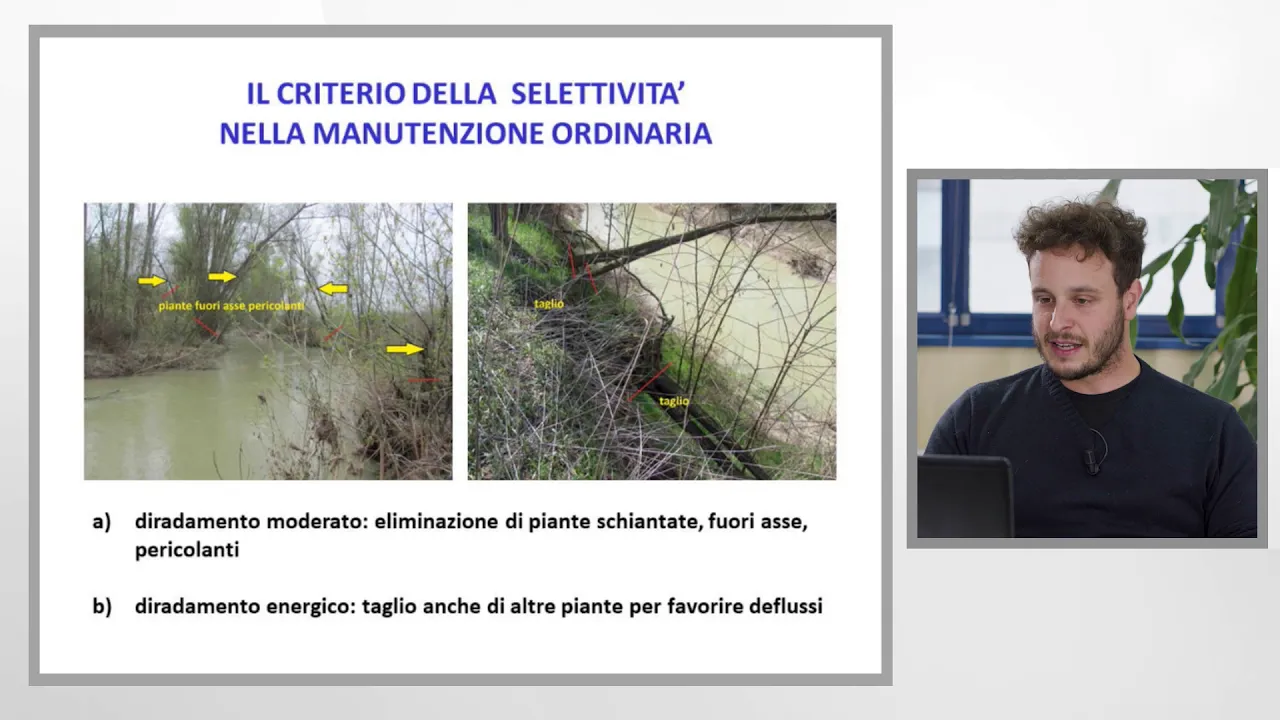 IL CRITERIO DELLA SELETTIVITA'
NELLA MANUTENZIONE ORDINARIA

piante fuori asse pericolanti

taglio

taglio

a) diradamento moderato: eliminazione di piante schiantate, fuori asse, pericolanti

b) diradamento energico: taglio anche di altre piante per favorire deflussi